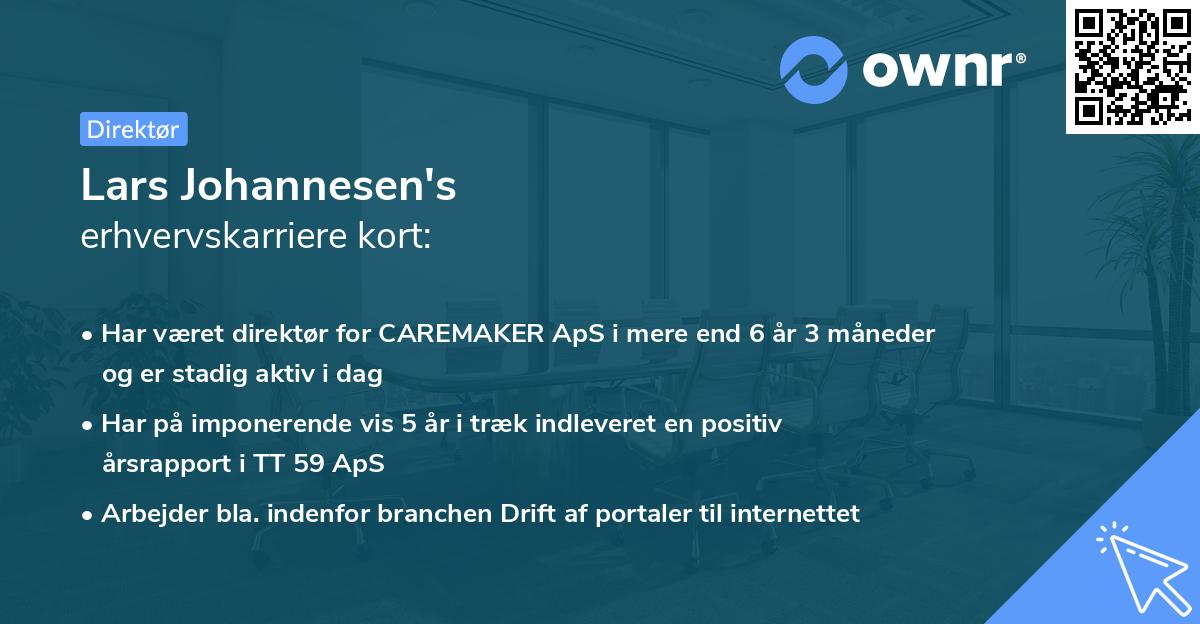 ownr®

Direktør

Lars Johannesen's
erhvervskarriere kort:

• Har været direktør for CAREMAKER ApS i mere end 6 år 3 måneder og er stadig aktiv i dag

• Har på imponerende vis 5 år i træk indleveret en positiv årsrapport i TT 59 ApS

• Arbejder bla. indenfor branchen Drift af portaler til internettet